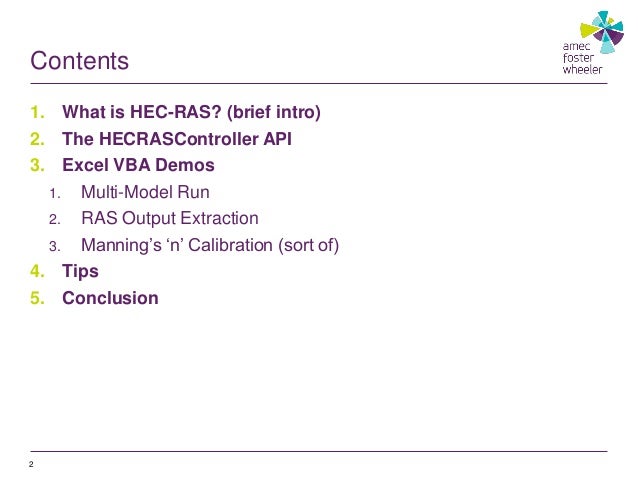 Contents

amec foster wheeler

1. What is HEC-RAS? (brief intro)
2. The HECRASController API
3. Excel VBA Demos
1. Multi-Model Run
2. RAS Output Extraction
3. Manning's 'n' Calibration (sort of)
4. Tips
5. Conclusion

2